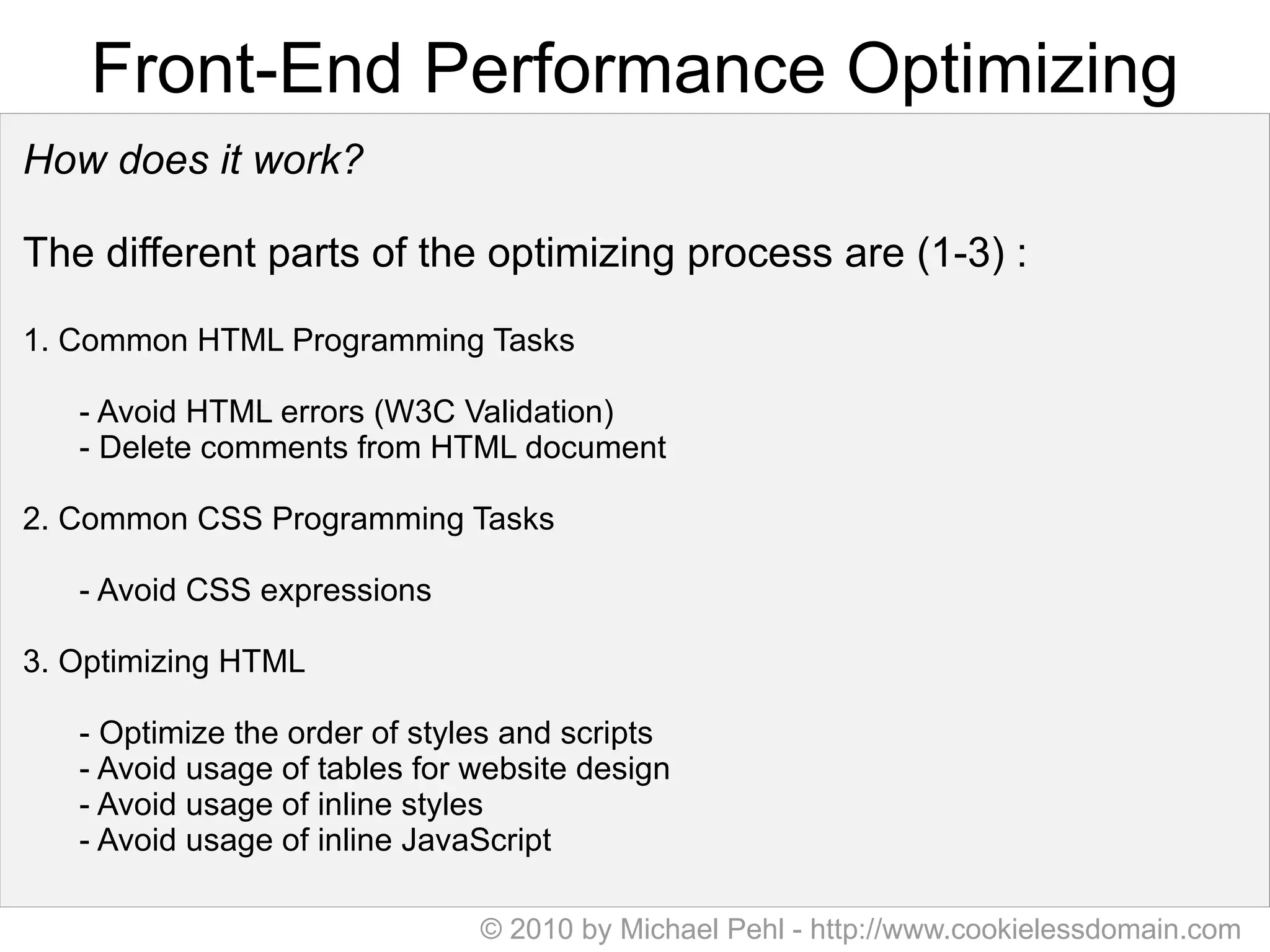 Front-End Performance Optimizing

How does it work?

The different parts of the optimizing process are (1-3) :

1. Common HTML Programming Tasks

- Avoid HTML errors (W3C Validation)
- Delete comments from HTML document

2. Common CSS Programming Tasks

- Avoid CSS expressions

3. Optimizing HTML

- Optimize the order of styles and scripts
- Avoid usage of tables for website design
- Avoid usage of inline styles
- Avoid usage of inline JavaScript

© 2010 by Michael Pehl - http://www.cookielessdomain.com